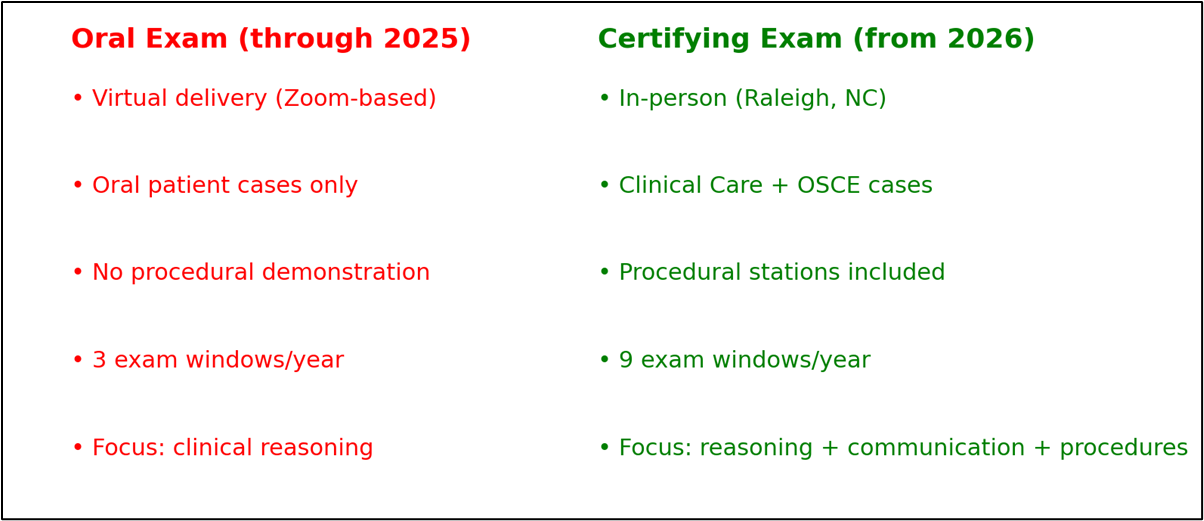 Oral Exam (through 2025)

• Virtual delivery (Zoom-based)

• Oral patient cases only

• No procedural demonstration

• 3 exam windows/year

• Focus: clinical reasoning

Certifying Exam (from 2026)

• In-person (Raleigh, NC)

• Clinical Care + OSCE cases

• Procedural stations included

• 9 exam windows/year

• Focus: reasoning + communication + procedures